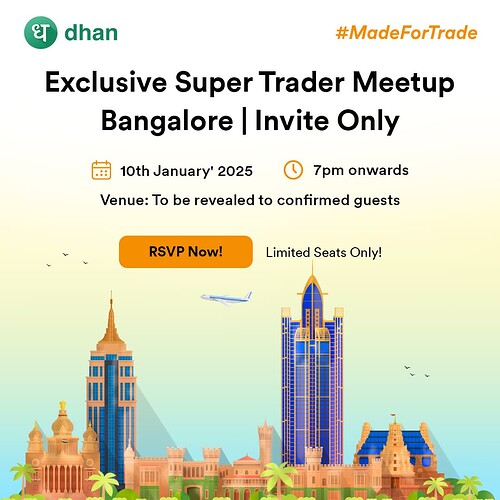 ध dhan

#MadeForTrade

Exclusive Super Trader Meetup
Bangalore | Invite Only

10th January' 2025

7pm onwards

Venue: To be revealed to confirmed guests

RSVP Now!

Limited Seats Only!